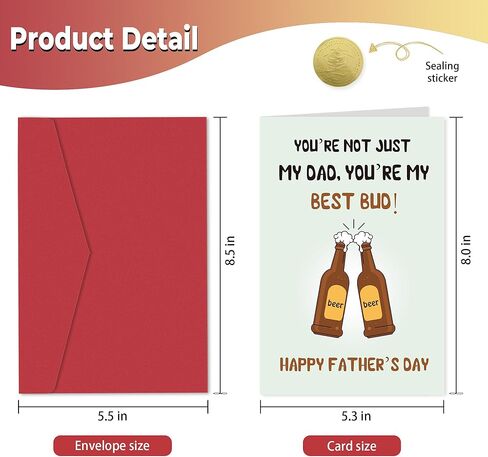 Product Detail

Sealing sticker

8.5 in

5.5 in

Envelope size

YOU'RE NOT JUST MY DAD, YOU'RE MY BEST BUD!

beer

beer

HAPPY FATHER'S DAY

8.0 in

5.3 in

Card size